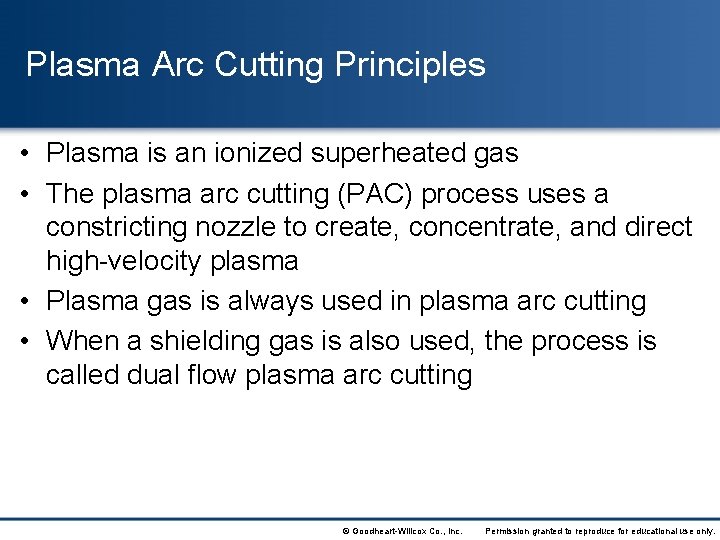 Plasma Arc Cutting Principles

• Plasma is an ionized superheated gas
• The plasma arc cutting (PAC) process uses a constricting nozzle to create, concentrate, and direct high-velocity plasma
• Plasma gas is always used in plasma arc cutting
• When a shielding gas is also used, the process is called dual flow plasma arc cutting

© Goodheart-Willcox Co., Inc. Permission granted to reproduce for educational use only.